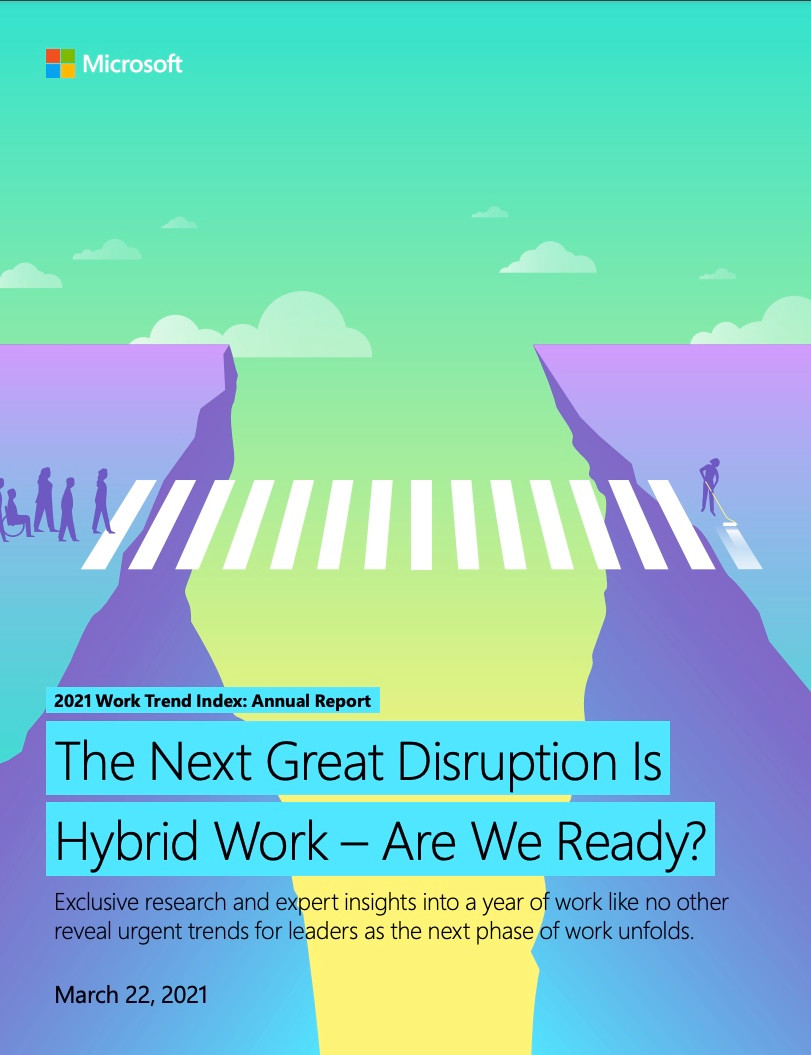 Microsoft

2021 Work Trend Index: Annual Report

The Next Great Disruption Is Hybrid Work – Are We Ready?

Exclusive research and expert insights into a year of work like no other reveal urgent trends for leaders as the next phase of work unfolds.

March 22, 2021